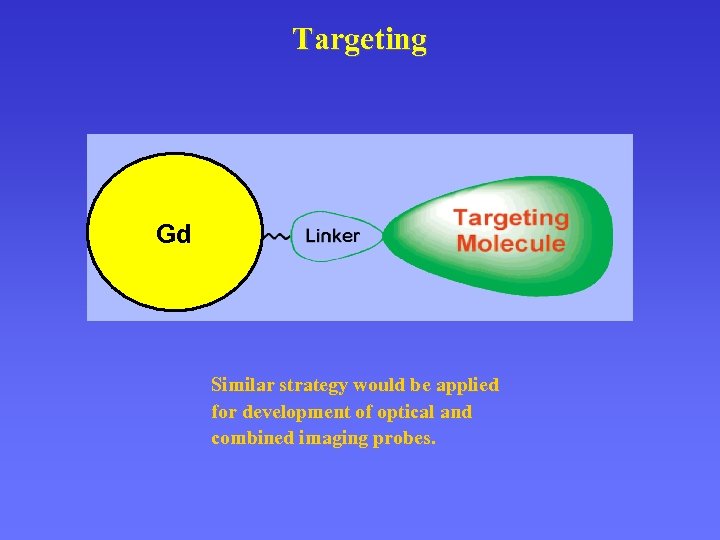 Targeting

Gd

Linker

Targeting Molecule

Similar strategy would be applied for development of optical and combined imaging probes.